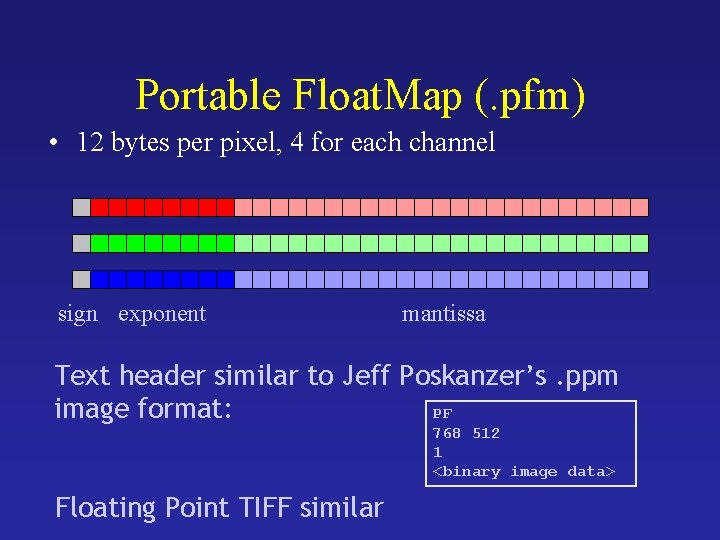 Portable FloatMap (.pfm)

• 12 bytes per pixel, 4 for each channel

sign exponent mantissa

Text header similar to Jeff Poskanzer's .ppm image format:

PF
768 512
1
<binary image data>

Floating Point TIFF similar